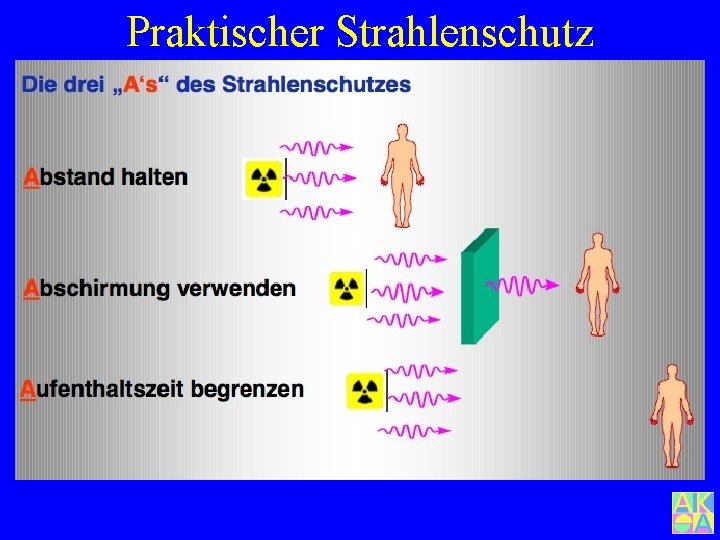 Praktischer Strahlenschutz

Die drei „A‘s“ des Strahlenschutzes

Abstand halten

Abschirmung verwenden

Aufenthaltszeit begrenzen

AK
OA